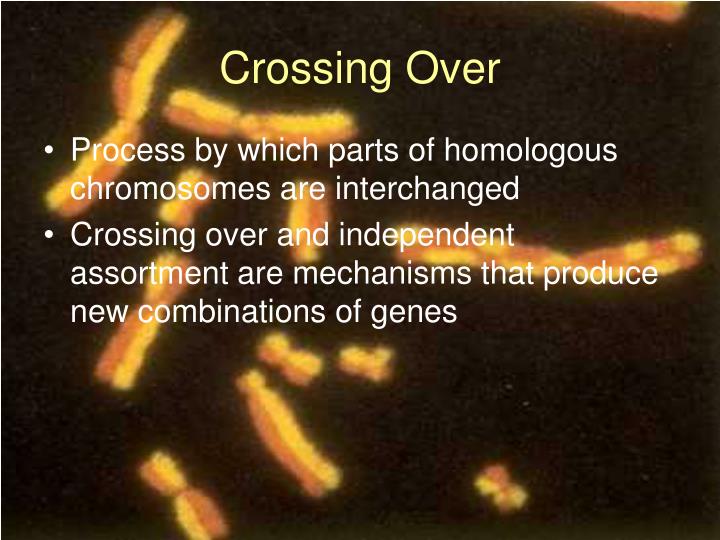 Crossing Over

• Process by which parts of homologous chromosomes are interchanged
• Crossing over and independent assortment are mechanisms that produce new combinations of genes